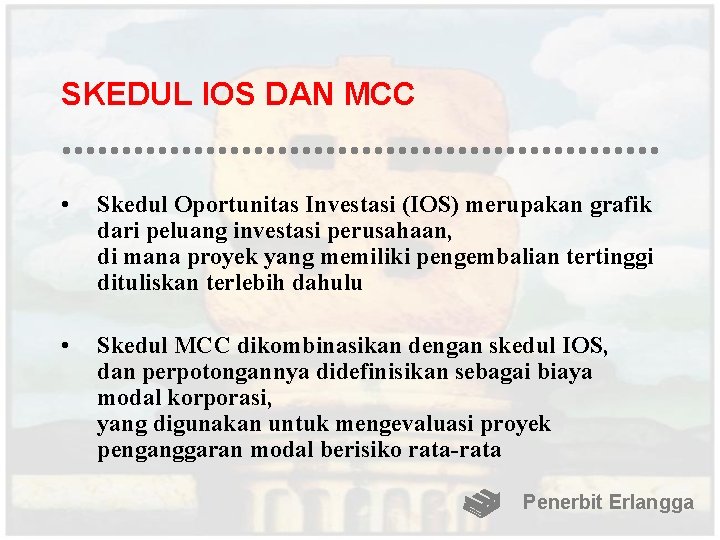 SKEDUL IOS DAN MCC

• Skedul Oportunitas Investasi (IOS) merupakan grafik dari peluang investasi perusahaan, di mana proyek yang memiliki pengembalian tertinggi dituliskan terlebih dahulu

• Skedul MCC dikombinasikan dengan skedul IOS, dan perpotongannya didefinisikan sebagai biaya modal korporasi, yang digunakan untuk mengevaluasi proyek penganggaran modal berisiko rata-rata

Penerbit Erlangga